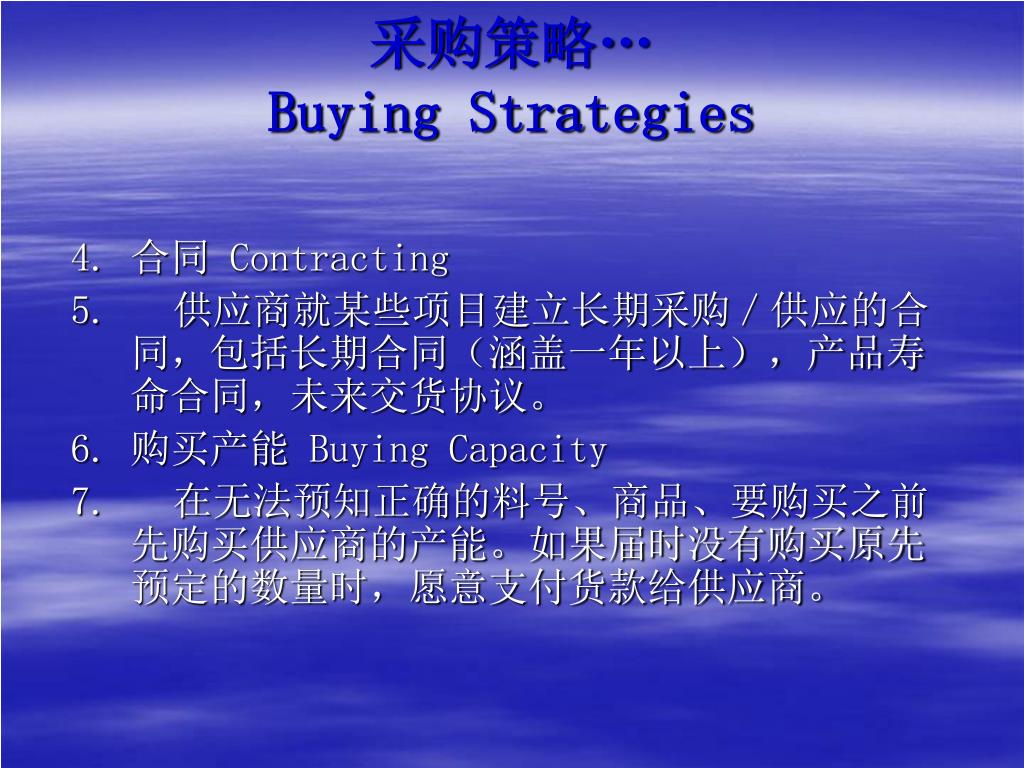 采购策略…
Buying Strategies

4. 合同 Contracting
5. 供应商就某些项目建立长期采购／供应的合同，包括长期合同（涵盖一年以上），产品寿命合同，未来交货协议。
6. 购买产能 Buying Capacity
7. 在无法预知正确的料号、商品、要购买之前先购买供应商的产能。如果届时没有购买原先预定的数量时，愿意支付货款给供应商。